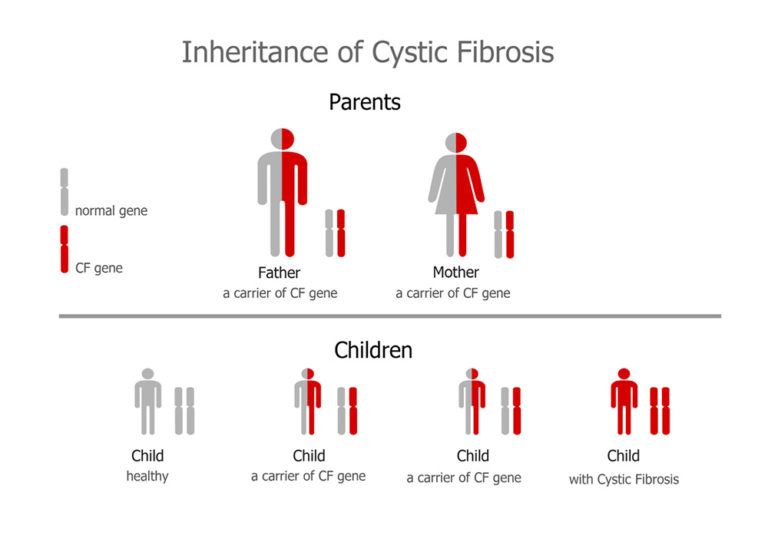 Inheritance of Cystic Fibrosis

Parents

normal gene

CF gene

Father
a carrier of CF gene

Mother
a carrier of CF gene

Children

Child
healthy

Child
a carrier of CF gene

Child
a carrier of CF gene

Child
with Cystic Fibrosis